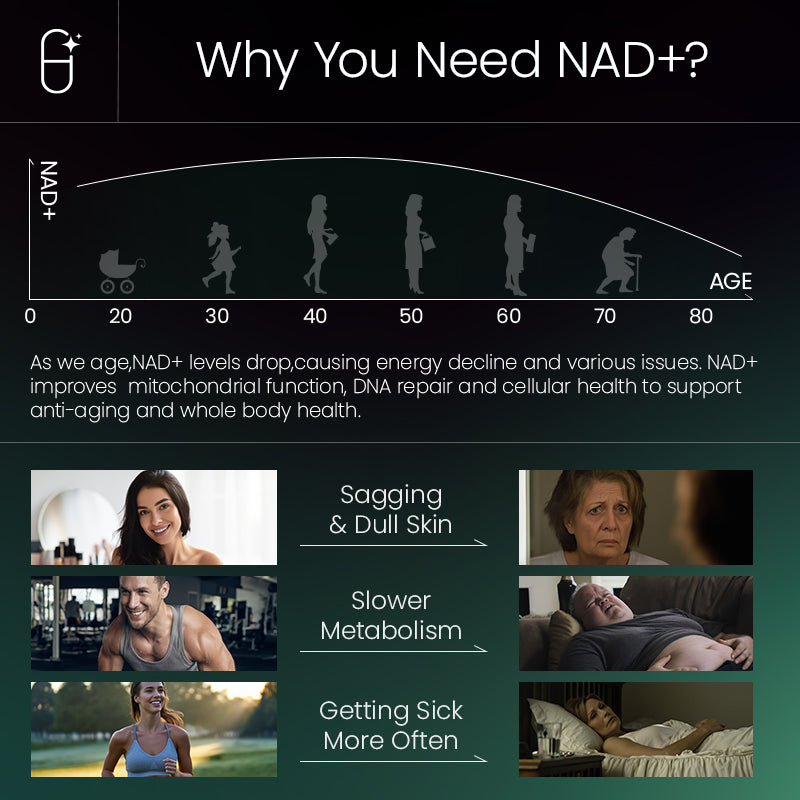 Why You Need NAD+?

NAD+

AGE

0 20 30 40 50 60 70 80

As we age,NAD+ levels drop,causing energy decline and various issues. NAD+ improves mitochondrial function, DNA repair and cellular health to support anti-aging and whole body health.

Sagging & Dull Skin

Slower Metabolism

Getting Sick More Often